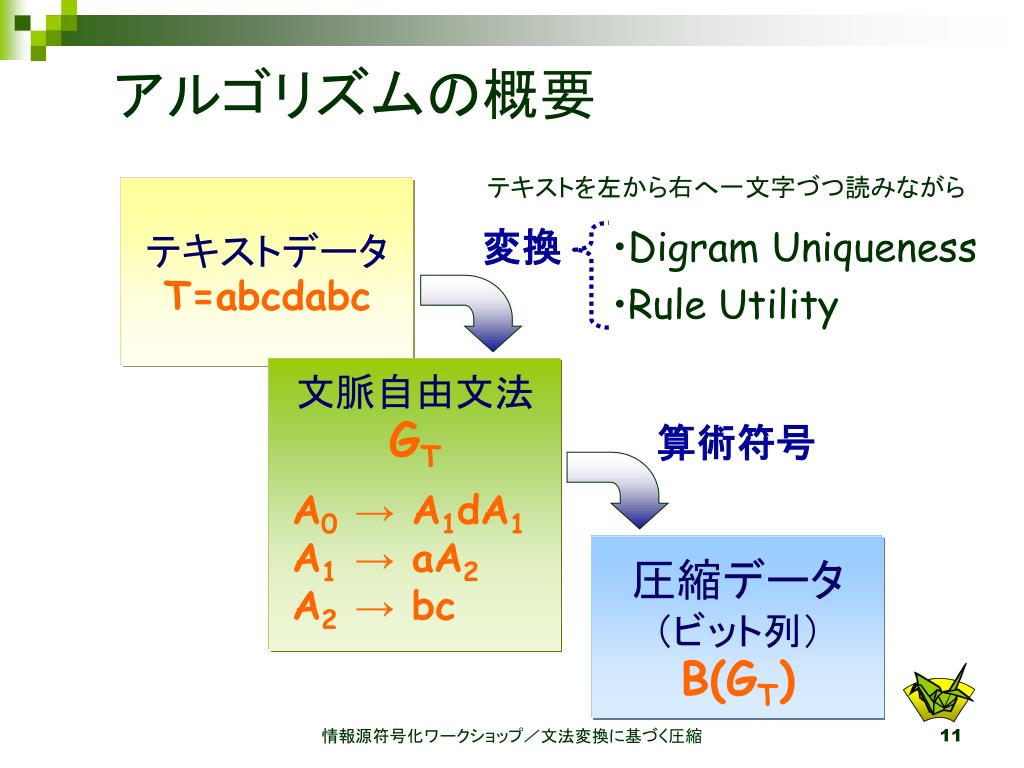 アルゴリズムの概要

テキストデータ
T=abcdabc

テキストを左から右へ一文字づつ読みながら

変換

•Digram Uniqueness
•Rule Utility

文脈自由文法
$G_T$

$A_0 \rightarrow A_1dA_1$
$A_1 \rightarrow aA_2$
$A_2 \rightarrow bc$

算術符号

圧縮データ
（ビット列）
$B(G_T)$

情報源符号化ワークショップ／文法変換に基づく圧縮

11